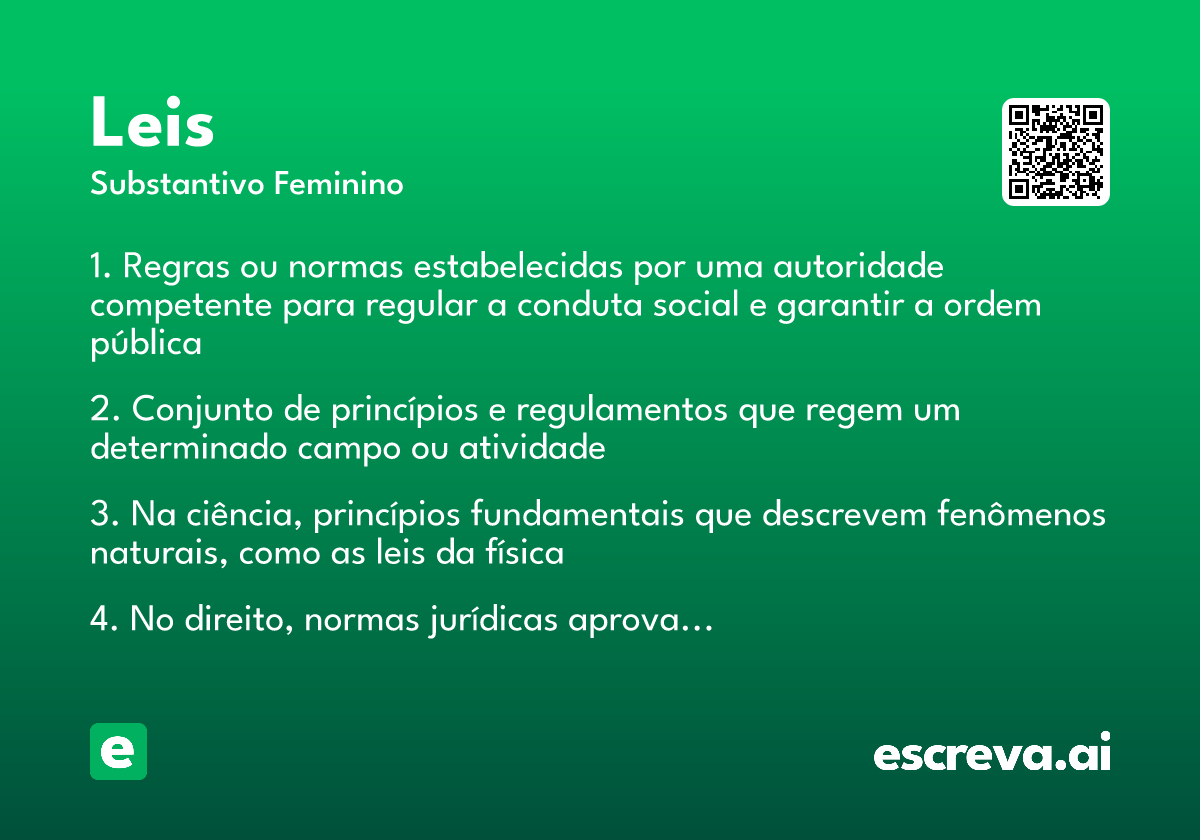 Leis
Substantivo Feminino

1. Regras ou normas estabelecidas por uma autoridade competente para regular a conduta social e garantir a ordem pública

2. Conjunto de princípios e regulamentos que regem um determinado campo ou atividade

3. Na ciência, princípios fundamentais que descrevem fenômenos naturais, como as leis da física

4. No direito, normas jurídicas aprova...

e

escreva.ai